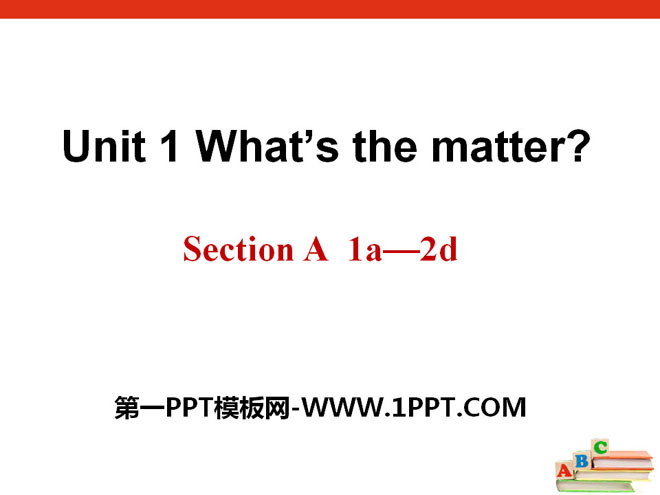 Unit 1 What's the matter?

Section A 1a—2d

第一PPT模板网-WWW.1PPT.COM

A B C